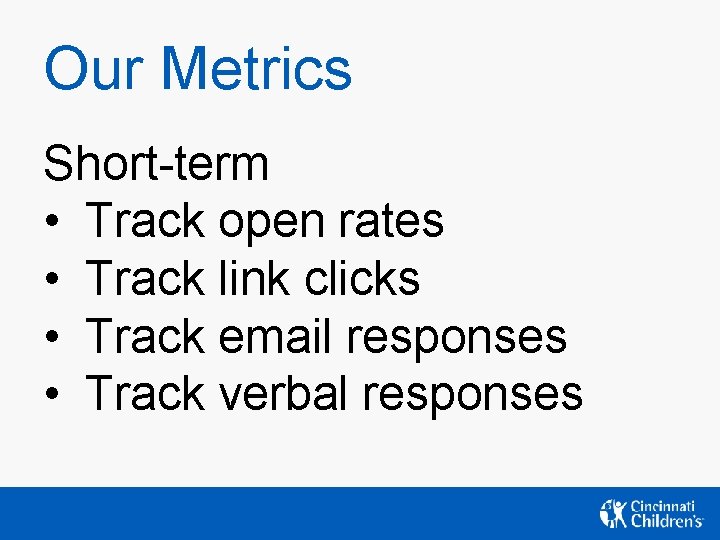 Our Metrics

Short-term
• Track open rates
• Track link clicks
• Track email responses
• Track verbal responses

Cincinnati Children's